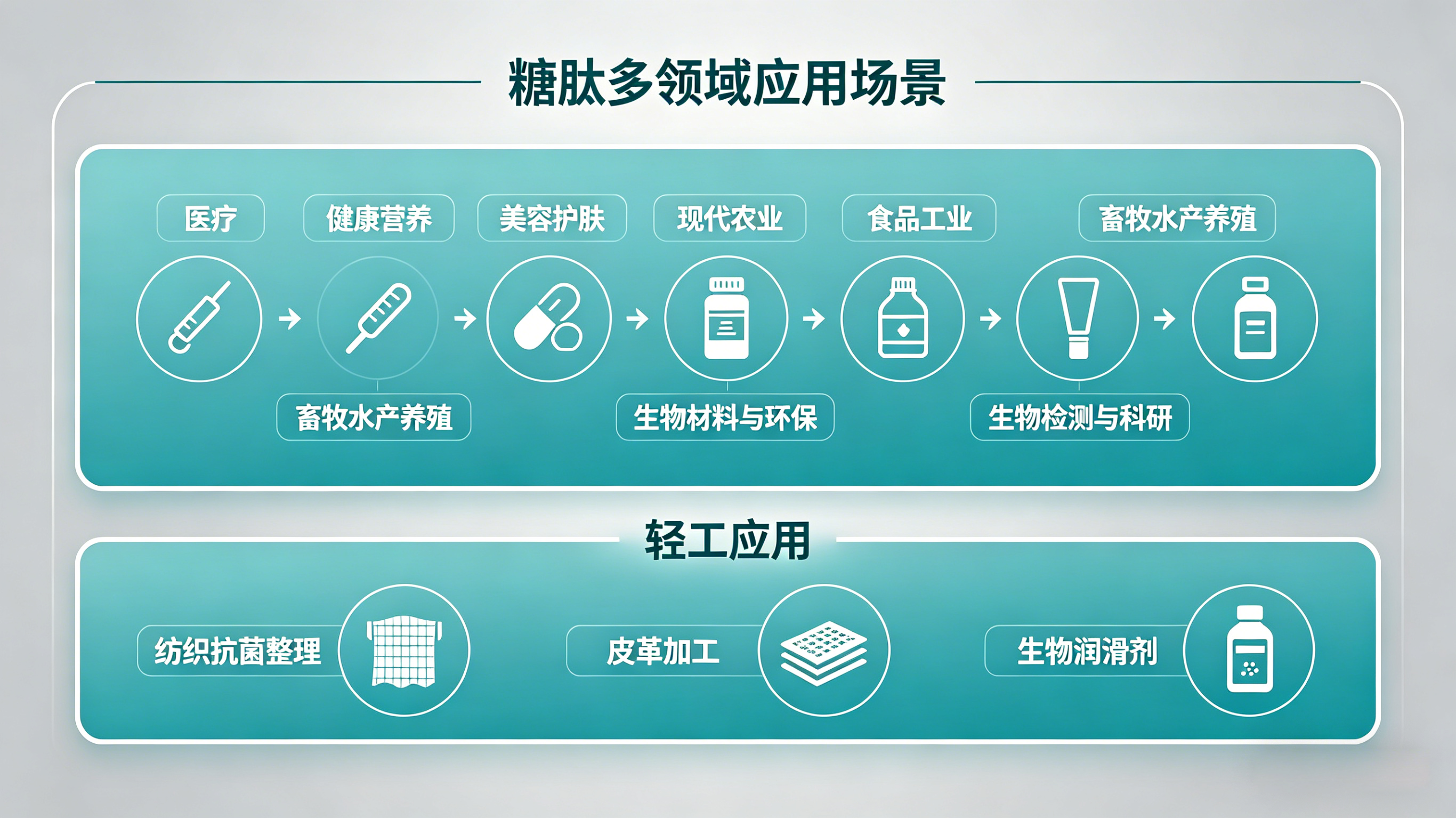 糖肽多领域应用场景

医疗
健康营养
美容护肤
现代农业
食品工业
畜牧水产养殖

畜牧水产养殖
生物材料与环保
生物检测与科研

轻工应用

纺织抗菌整理
皮革加工
生物润滑剂